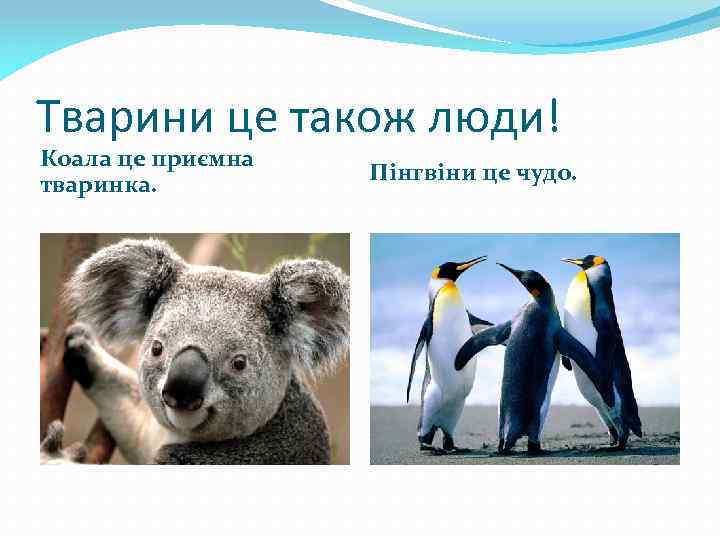 Тварини це також люди!

Коала це приємна тваринка.

Пінгвіни це чудо.